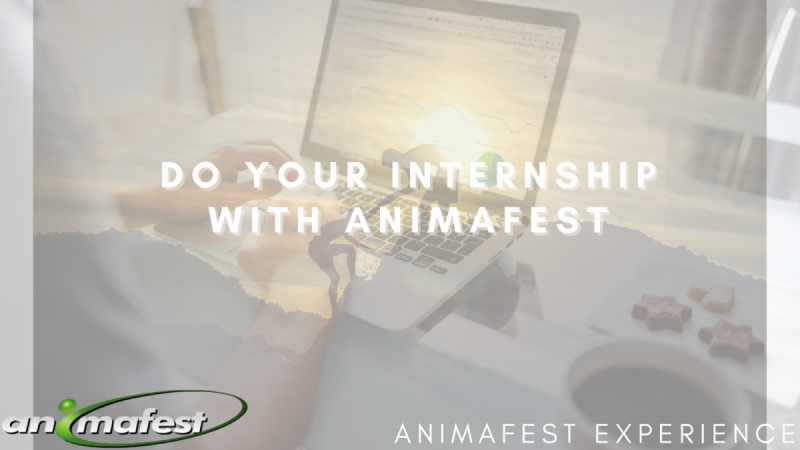 DO YOUR INTERNSHIP WITH ANIMAFEST

animafest

ANIMAFEST EXPERIENCE